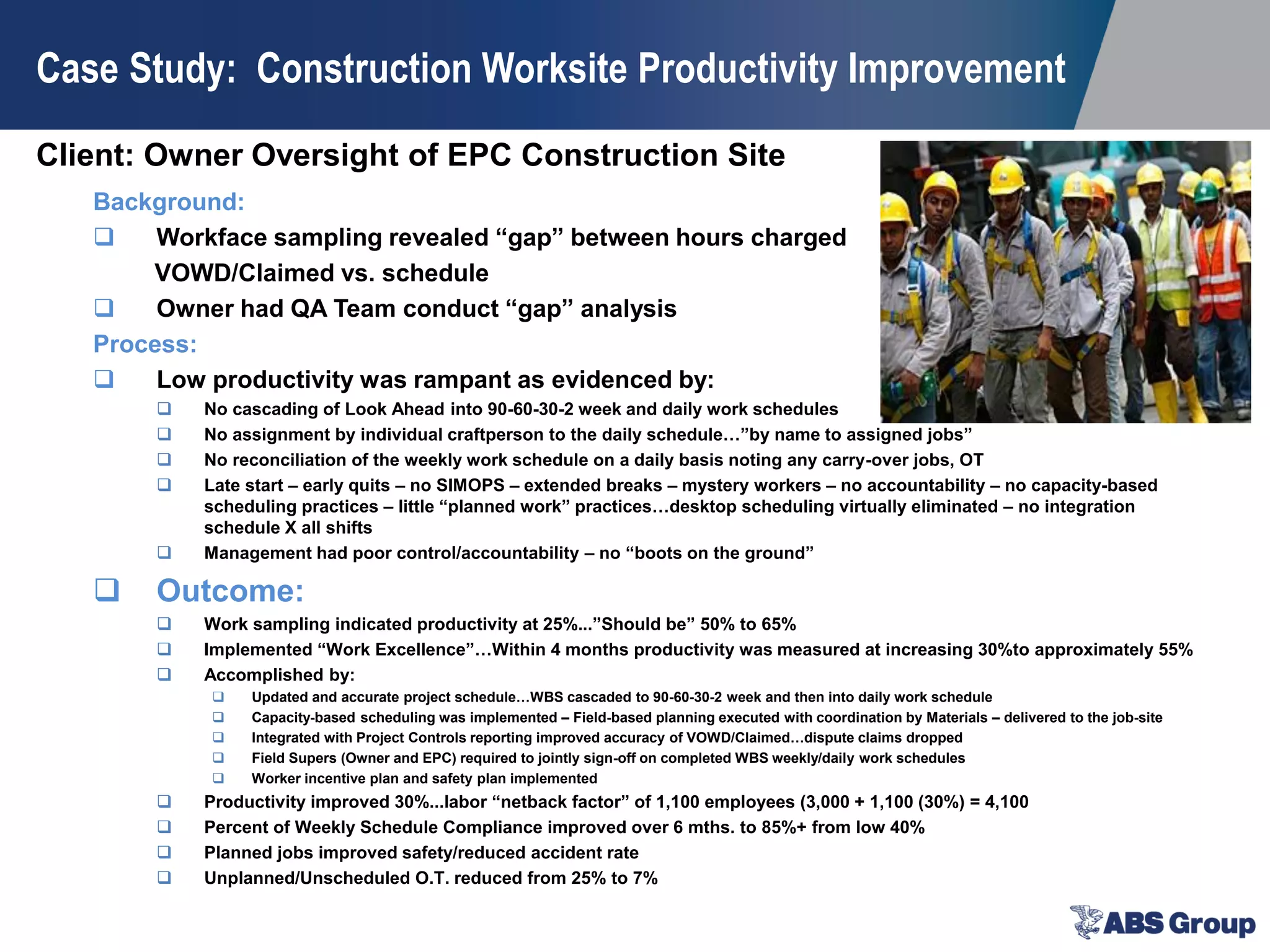 Case Study: Construction Worksite Productivity Improvement

Client: Owner Oversight of EPC Construction Site

Background:

❑ Workface sampling revealed “gap” between hours charged VOWD/Claimed vs. schedule

❑ Owner had QA Team conduct “gap” analysis

Process:

❑ Low productivity was rampant as evidenced by:

❑ No cascading of Look Ahead into 90-60-30-2 week and daily work schedules

❑ No assignment by individual craftperson to the daily schedule…”by name to assigned jobs”

❑ No reconciliation of the weekly work schedule on a daily basis noting any carry-over jobs, OT

❑ Late start – early quits – no SIMOPS – extended breaks – mystery workers – no accountability – no capacity-based scheduling practices – little “planned work” practices…desktop scheduling virtually eliminated – no integration schedule X all shifts

❑ Management had poor control/accountability – no “boots on the ground”

❑ Outcome:

❑ Work sampling indicated productivity at 25%...”Should be” 50% to 65%

❑ Implemented “Work Excellence”…Within 4 months productivity was measured at increasing 30%to approximately 55%

❑ Accomplished by:

❑ Updated and accurate project schedule…WBS cascaded to 90-60-30-2 week and then into daily work schedule

❑ Capacity-based scheduling was implemented – Field-based planning executed with coordination by Materials – delivered to the job-site

❑ Integrated with Project Controls reporting improved accuracy of VOWD/Claimed…dispute claims dropped

❑ Field Supers (Owner and EPC) required to jointly sign-off on completed WBS weekly/daily work schedules

❑ Worker incentive plan and safety plan implemented

❑ Productivity improved 30%...labor “netback factor” of 1,100 employees (3,000 + 1,100 (30%) = 4,100

❑ Percent of Weekly Schedule Compliance improved over 6 mths. to 85%+ from low 40%

❑ Planned jobs improved safety/reduced accident rate

❑ Unplanned/Unscheduled O.T. reduced from 25% to 7%

ABS Group